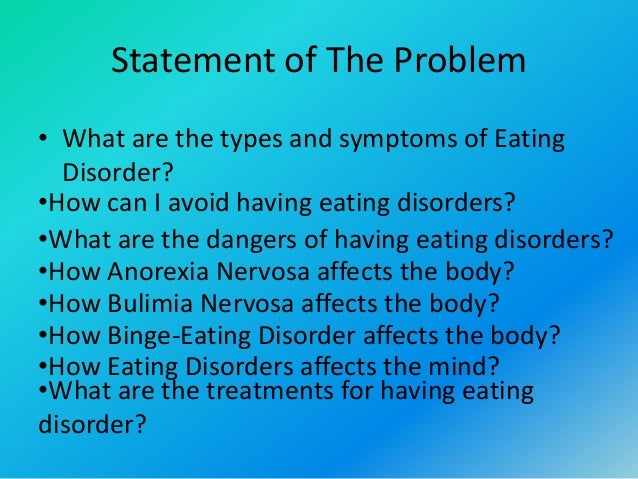 Statement of The Problem

• What are the types and symptoms of Eating Disorder?
•How can I avoid having eating disorders?
•What are the dangers of having eating disorders?
•How Anorexia Nervosa affects the body?
•How Bulimia Nervosa affects the body?
•How Binge-Eating Disorder affects the body?
•How Eating Disorders affects the mind?
•What are the treatments for having eating disorder?